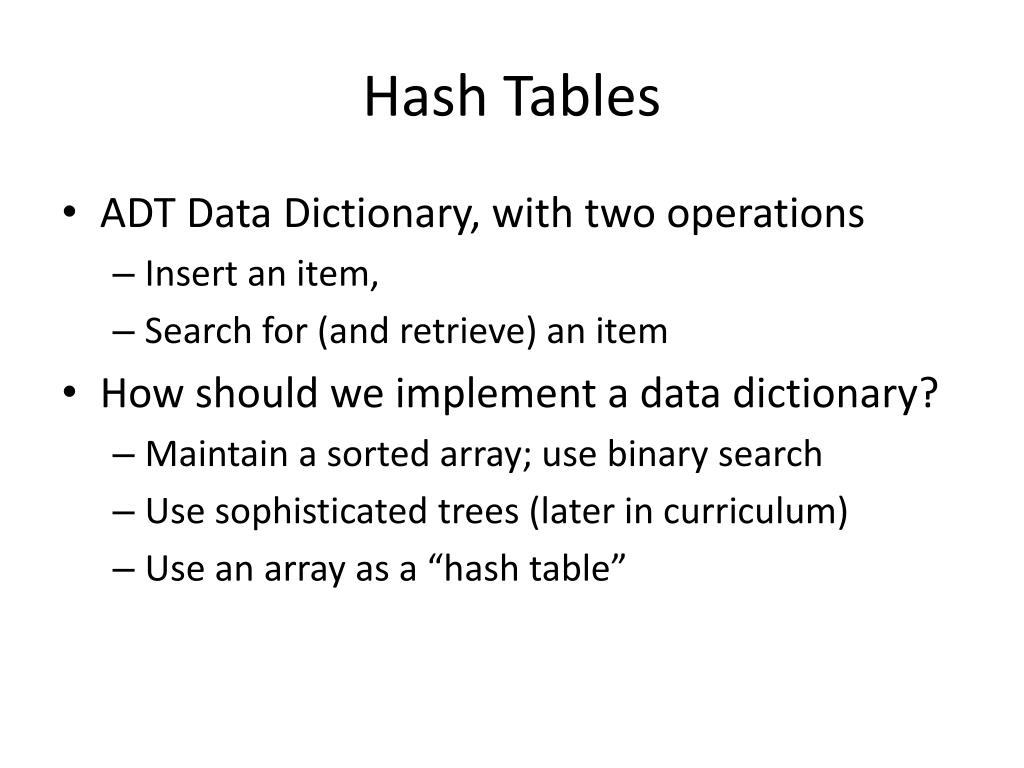 Hash Tables

• ADT Data Dictionary, with two operations
– Insert an item,
– Search for (and retrieve) an item
• How should we implement a data dictionary?
– Maintain a sorted array; use binary search
– Use sophisticated trees (later in curriculum)
– Use an array as a “hash table”